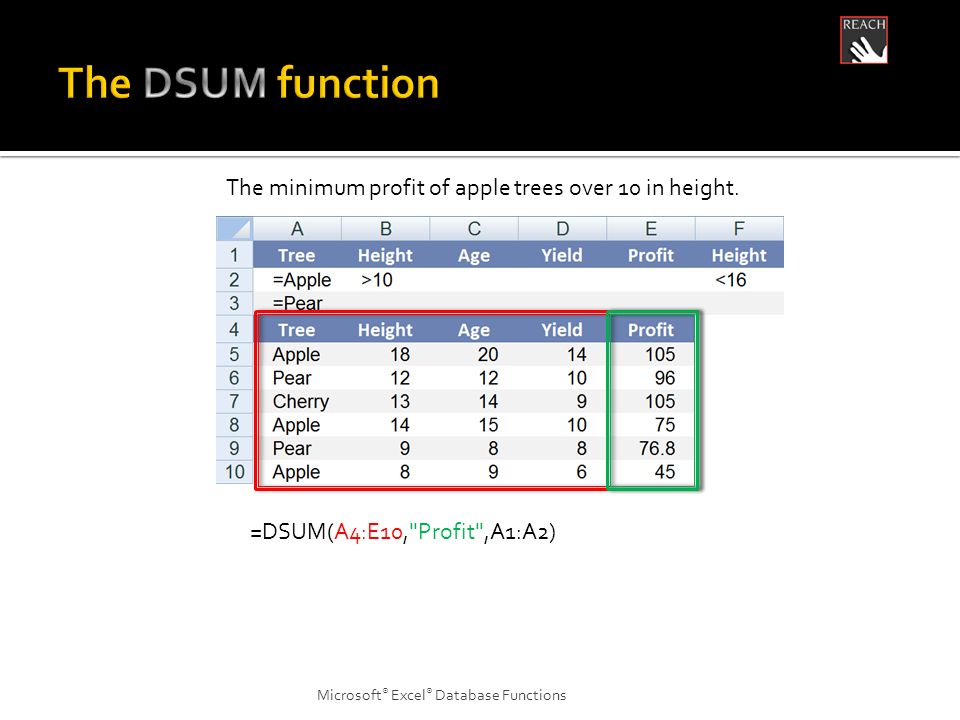 REACH

The DSUM function

The minimum profit of apple trees over 10 in height.

| | A | B | C | D | E | F |
|---|---|---|---|---|---|---|
| 1 | Tree | Height | Age | Yield | Profit | Height |
| 2 | =Apple | >10 | | | | <16 |
| 3 | =Pear | | | | | |
| 4 | Tree | Height | Age | Yield | Profit | |
| 5 | Apple | 18 | 20 | 14 | 105 | |
| 6 | Pear | 12 | 12 | 10 | 96 | |
| 7 | Cherry | 13 | 14 | 9 | 105 | |
| 8 | Apple | 14 | 15 | 10 | 75 | |
| 9 | Pear | 9 | 8 | 8 | 76.8 | |
| 10 | Apple | 8 | 9 | 6 | 45 | |

=DSUM(A4:E10,"Profit",A1:A2)

Microsoft® Excel® Database Functions